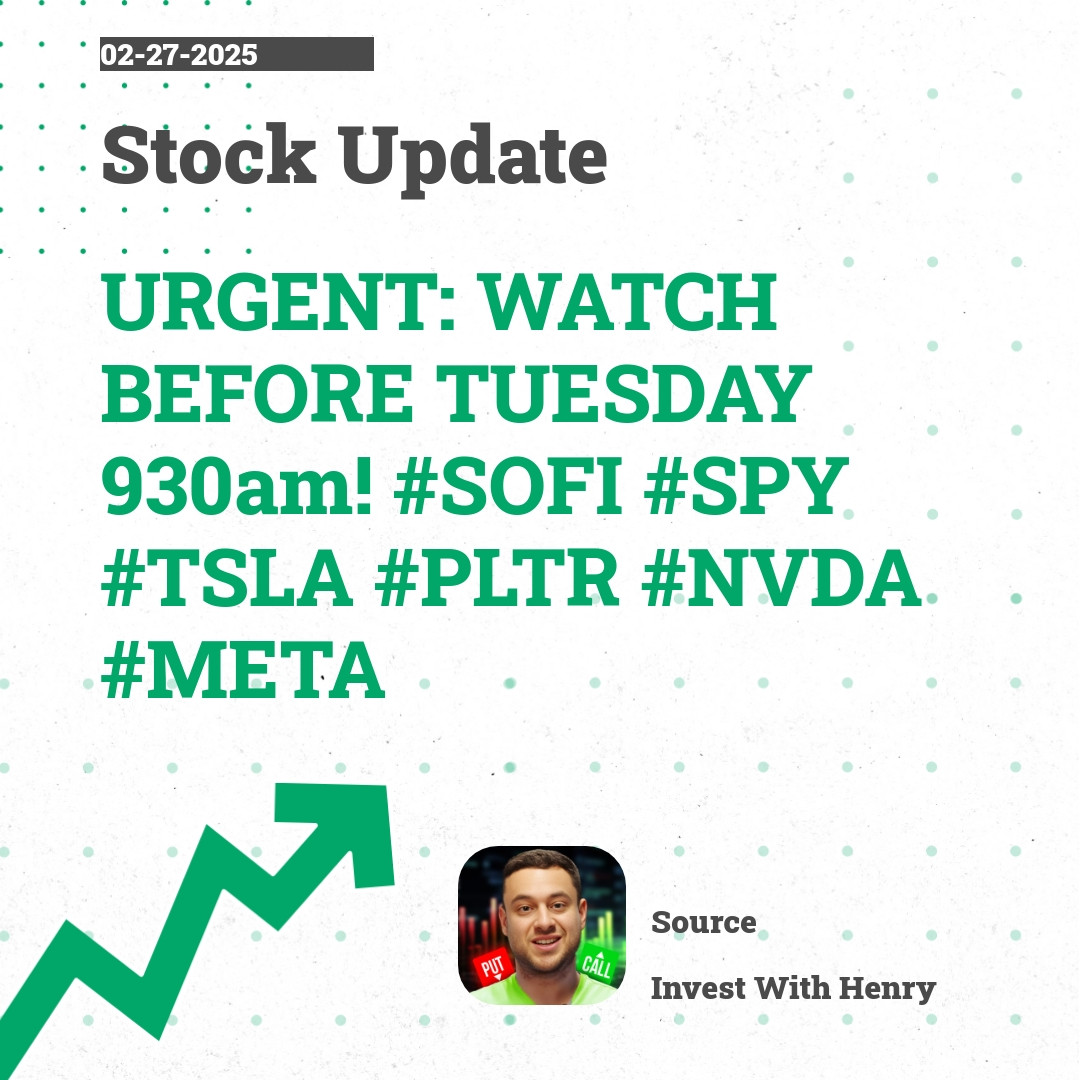 02-27-2025

Stock Update

URGENT: WATCH BEFORE TUESDAY 930am! #SOFI #SPY #TSLA #PLTR #NVDA #META

PUT CALL

Source

Invest With Henry